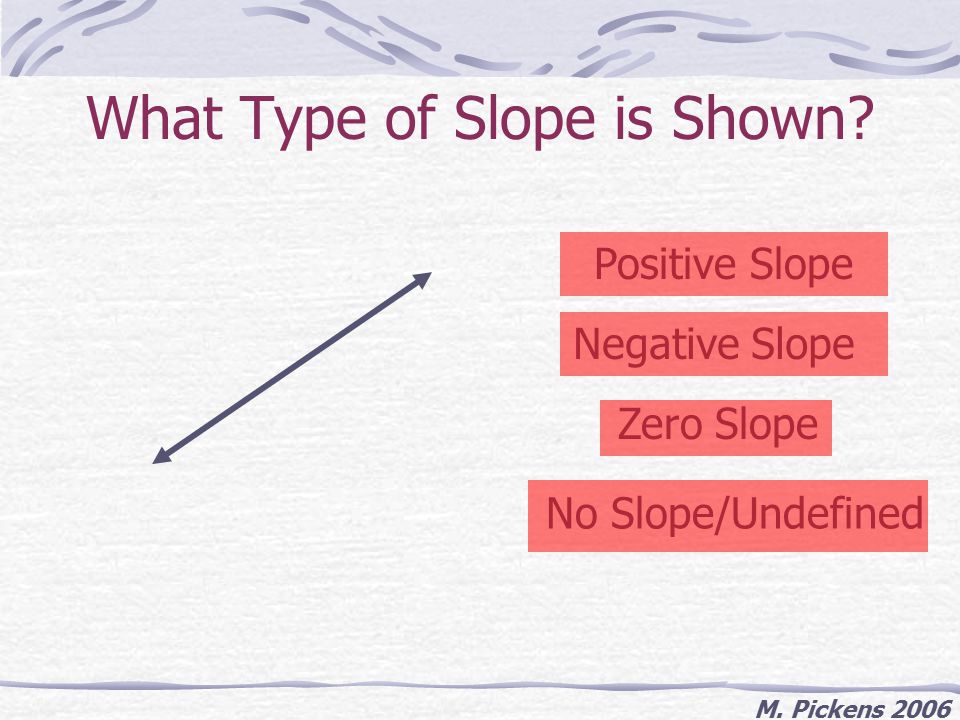 What Type of Slope is Shown?

Positive Slope

Negative Slope

Zero Slope

No Slope/Undefined

M. Pickens 2006